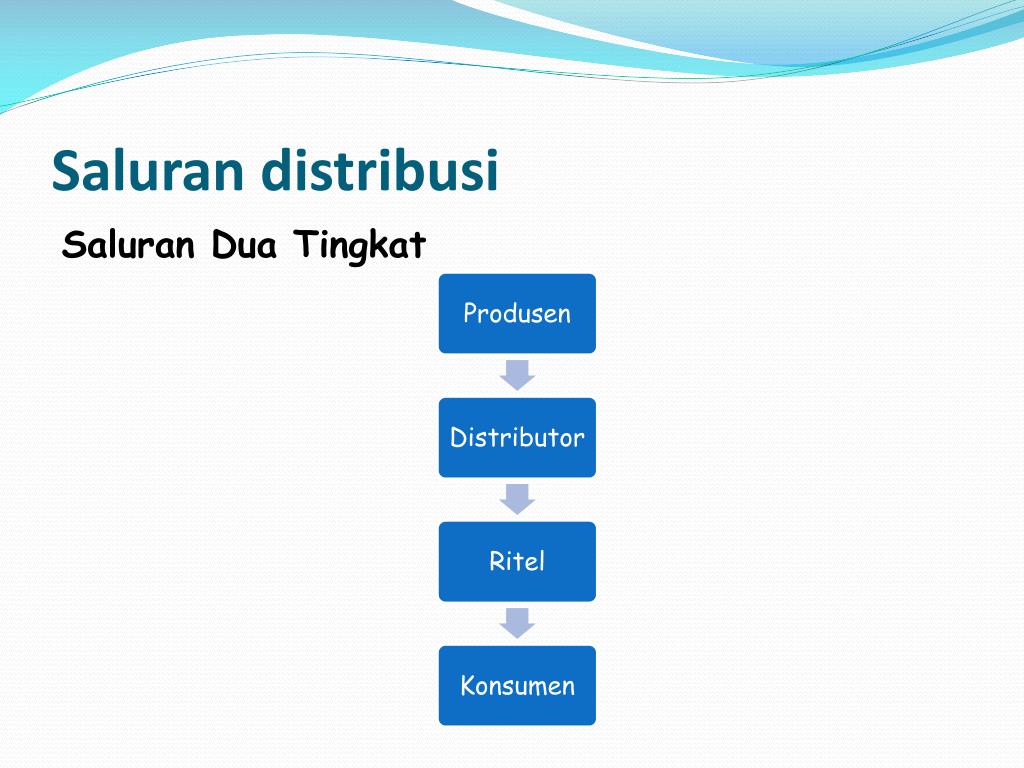 Saluran distribusi

Saluran Dua Tingkat

Produsen

Distributor

Ritel

Konsumen